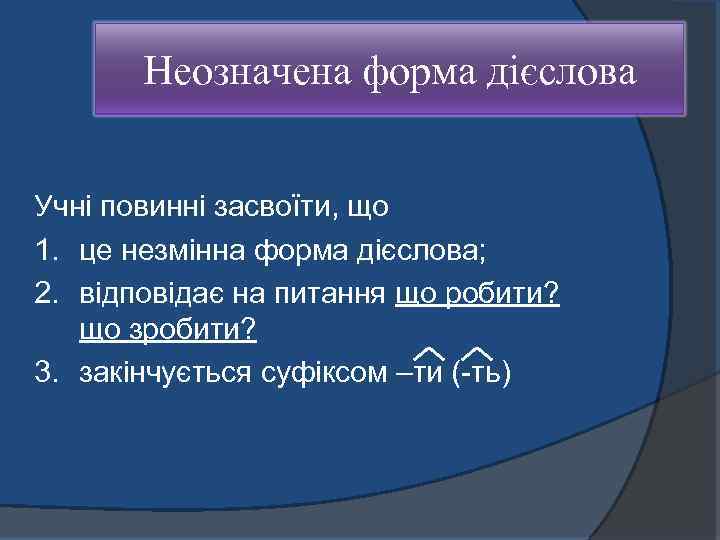 Неозначена форма дієслова

Учні повинні засвоїти, що

1. це незмінна форма дієслова;
2. відповідає на питання що робити? що зробити?
3. закінчується суфіксом –ти (-ть)